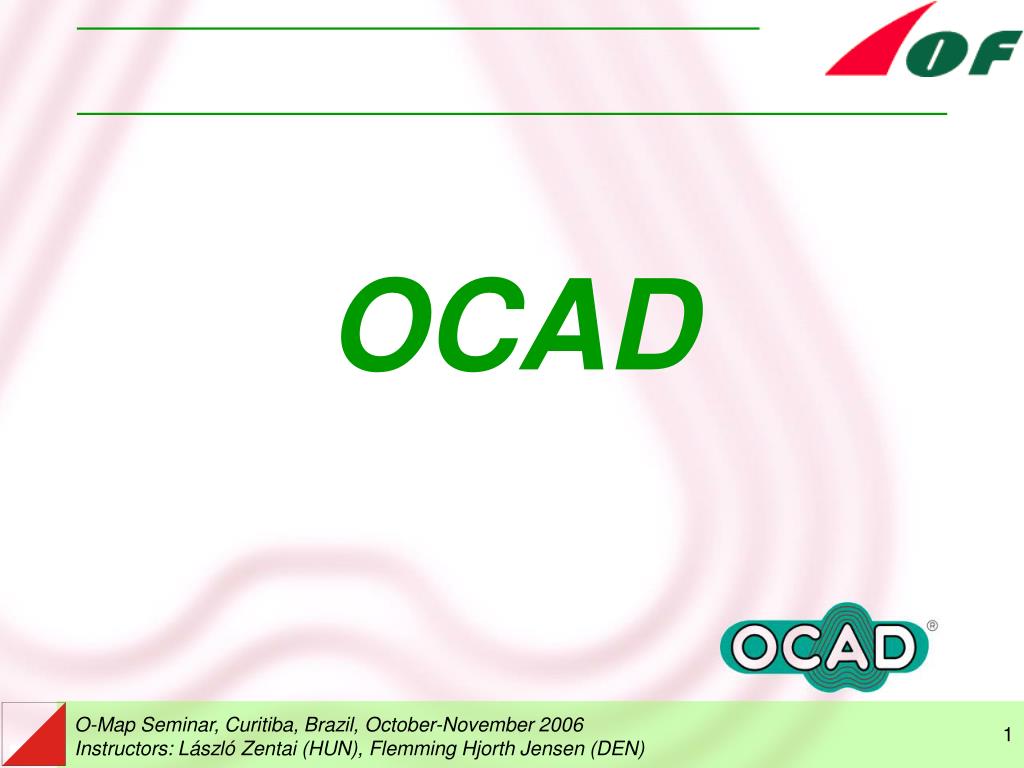 OF

OCAD

OCAD®

O-Map Seminar, Curitiba, Brazil, October-November 2006
Instructors: László Zentai (HUN), Flemming Hjorth Jensen (DEN)

1